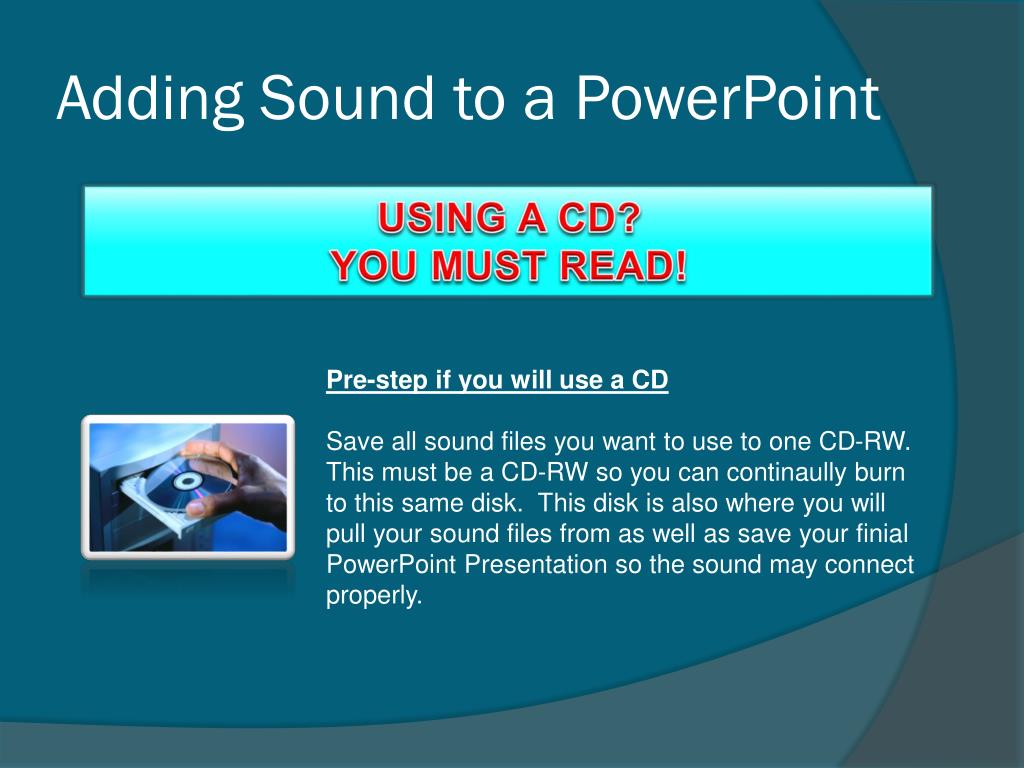 Adding Sound to a PowerPoint

USING A CD?
YOU MUST READ!

Pre-step if you will use a CD

Save all sound files you want to use to one CD-RW. This must be a CD-RW so you can continaully burn to this same disk. This disk is also where you will pull your sound files from as well as save your finial PowerPoint Presentation so the sound may connect properly.